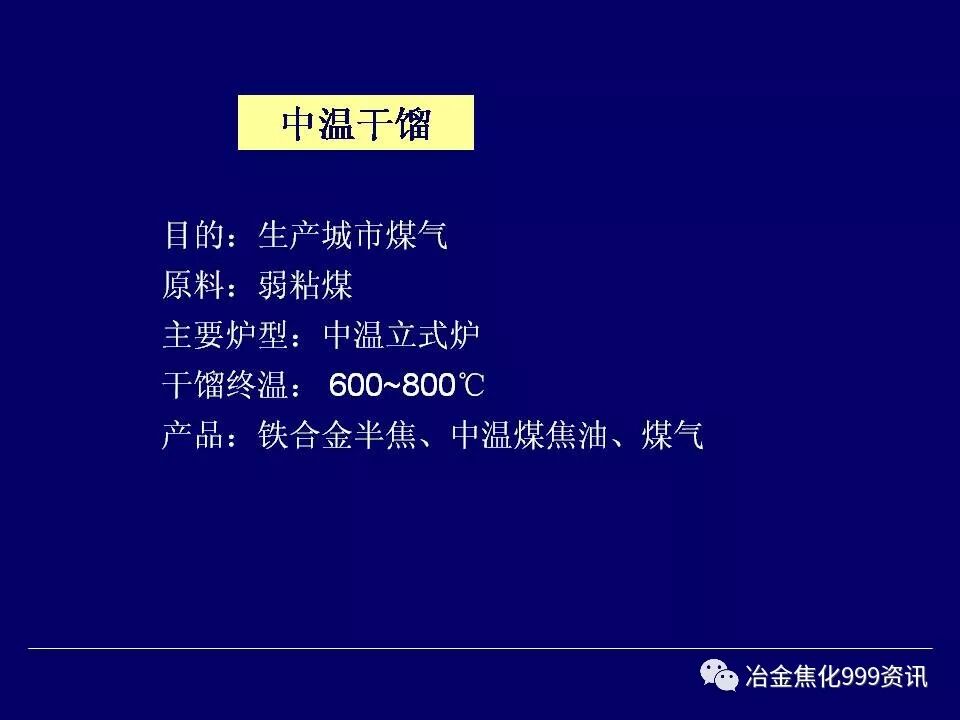 中温干馏

目的：生产城市煤气
原料：弱粘煤
主要炉型：中温立式炉
干馏终温： 600~800℃
产品：铁合金半焦、中温煤焦油、煤气

冶金焦化999资讯